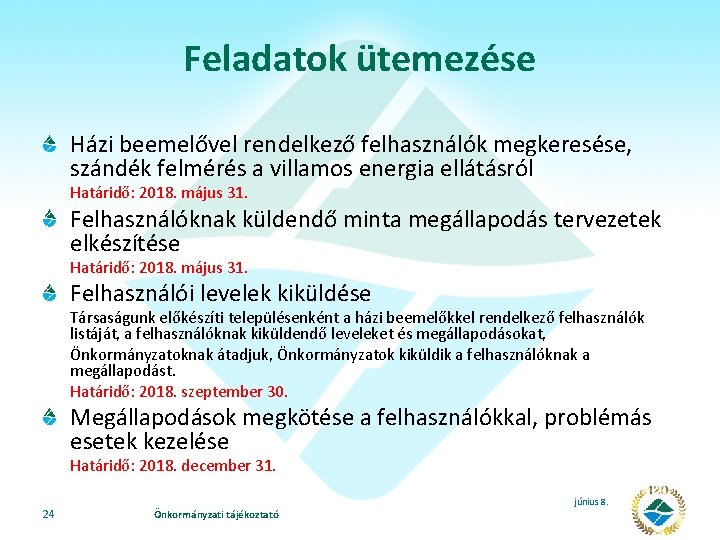 Feladatok ütemezése

Házi beemelővel rendelkező felhasználók megkeresése, szándék felmérés a villamos energia ellátásról

Határidő: 2018. május 31.

Felhasználóknak küldendő minta megállapodás tervezetek elkészítése

Határidő: 2018. május 31.

Felhasználói levelek kiküldése

Társaságunk előkészíti településenként a házi beemelőkkel rendelkező felhasználók listáját, a felhasználóknak kiküldendő leveleket és megállapodásokat,

Önkormányzatoknak átadjuk, Önkormányzatok kiküldik a felhasználóknak a megállapodást.

Határidő: 2018. szeptember 30.

Megállapodások megkötése a felhasználókkal, problémás esetek kezelése

Határidő: 2018. december 31.

24

Önkormányzati tájékoztató

június 8.

120